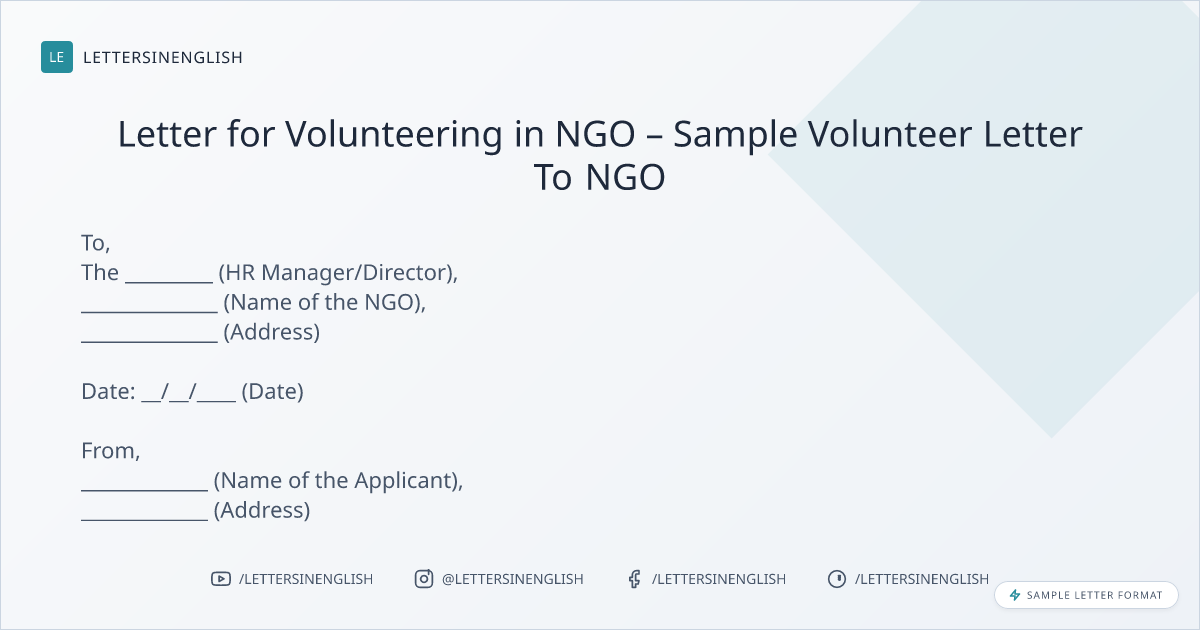 LE LETTERSINENGLISH

Letter for Volunteering in NGO – Sample Volunteer Letter To NGO

To,
The _________ (HR Manager/Director),
______________ (Name of the NGO),
______________ (Address)

Date: __/__/____ (Date)

From,
_____________ (Name of the Applicant),
_____________ (Address)

/LETTERSINENGLISH @LETTERSINENGLISH /LETTERSINENGLISH /LETTERSINENGLISH

SAMPLE LETTER FORMAT